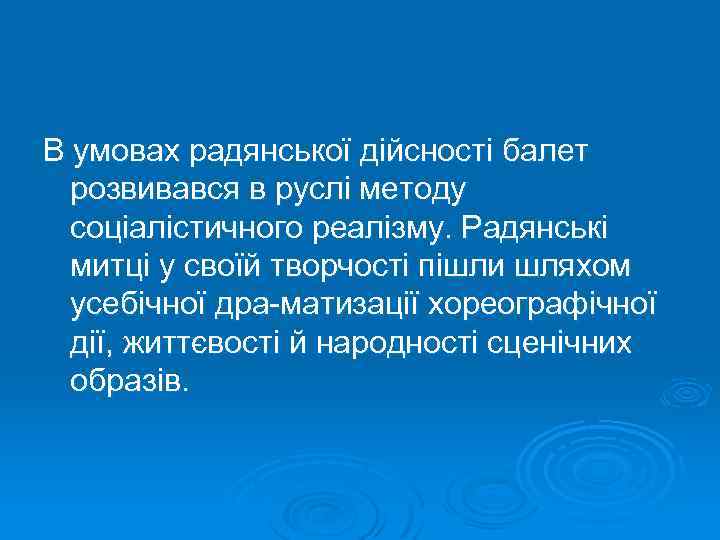 В умовах радянської дійсності балет розвивався в руслі методу соціалістичного реалізму. Радянські митці у своїй творчості пішли шляхом усебічної дра-матизації хореографічної дії, життєвості й народності сценічних образів.